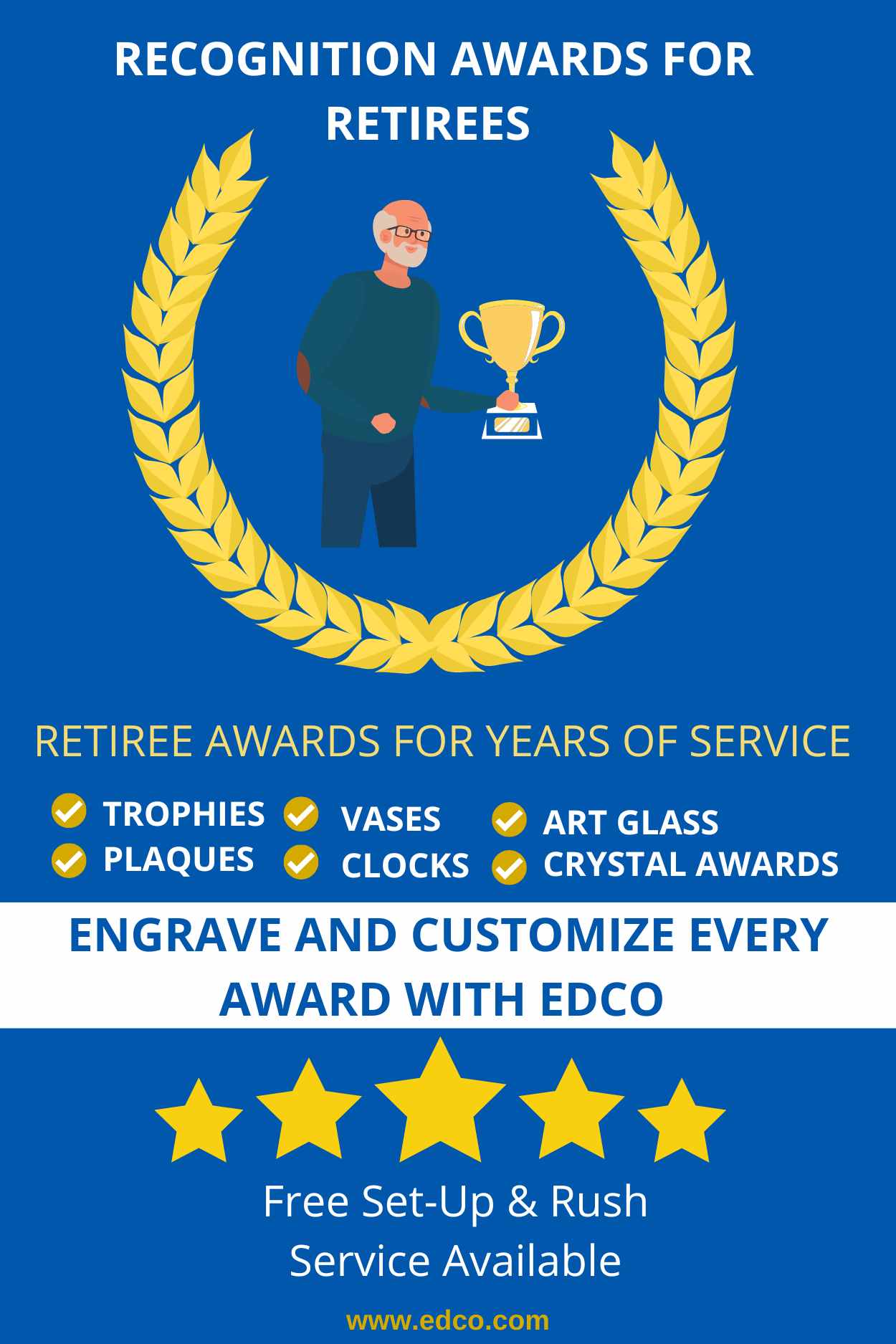 RECOGNITION AWARDS FOR RETIREES

RETIREE AWARDS FOR YEARS OF SERVICE

TROPHIES
PLAQUES

VASES
CLOCKS

ART GLASS
CRYSTAL AWARDS

ENGRAVE AND CUSTOMIZE EVERY AWARD WITH EDCO

Free Set-Up & Rush Service Available

www.edco.com